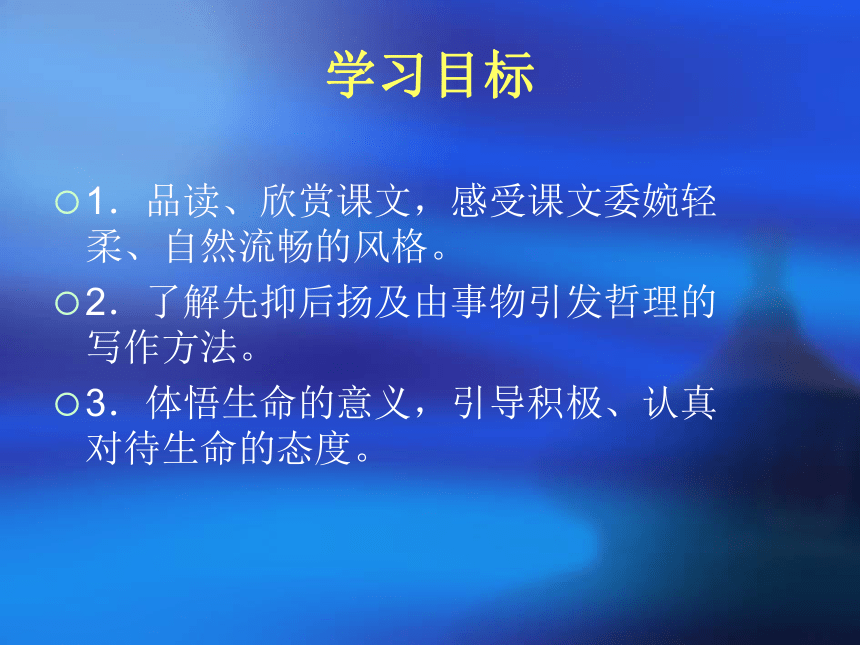 学习目标

1．品读、欣赏课文，感受课文委婉轻柔、自然流畅的风格。

2．了解先抑后扬及由事物引发哲理的写作方法。

3．体悟生命的意义，引导积极、认真对待生命的态度。